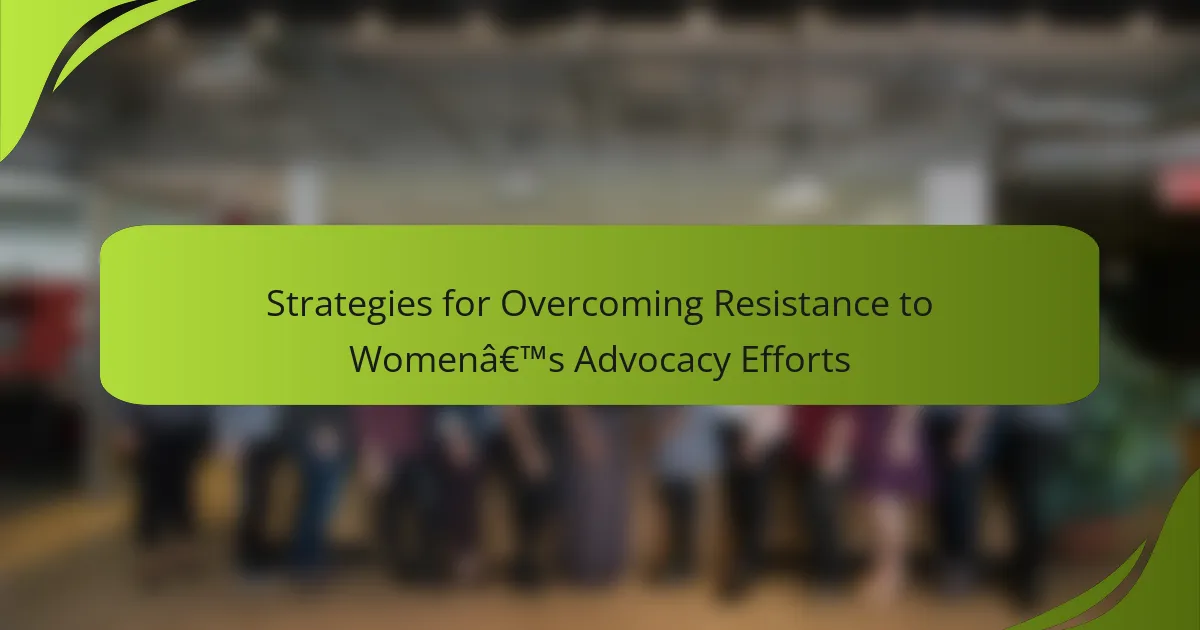 Strategies for Overcoming Resistance to Womenâ€™s Advocacy Efforts